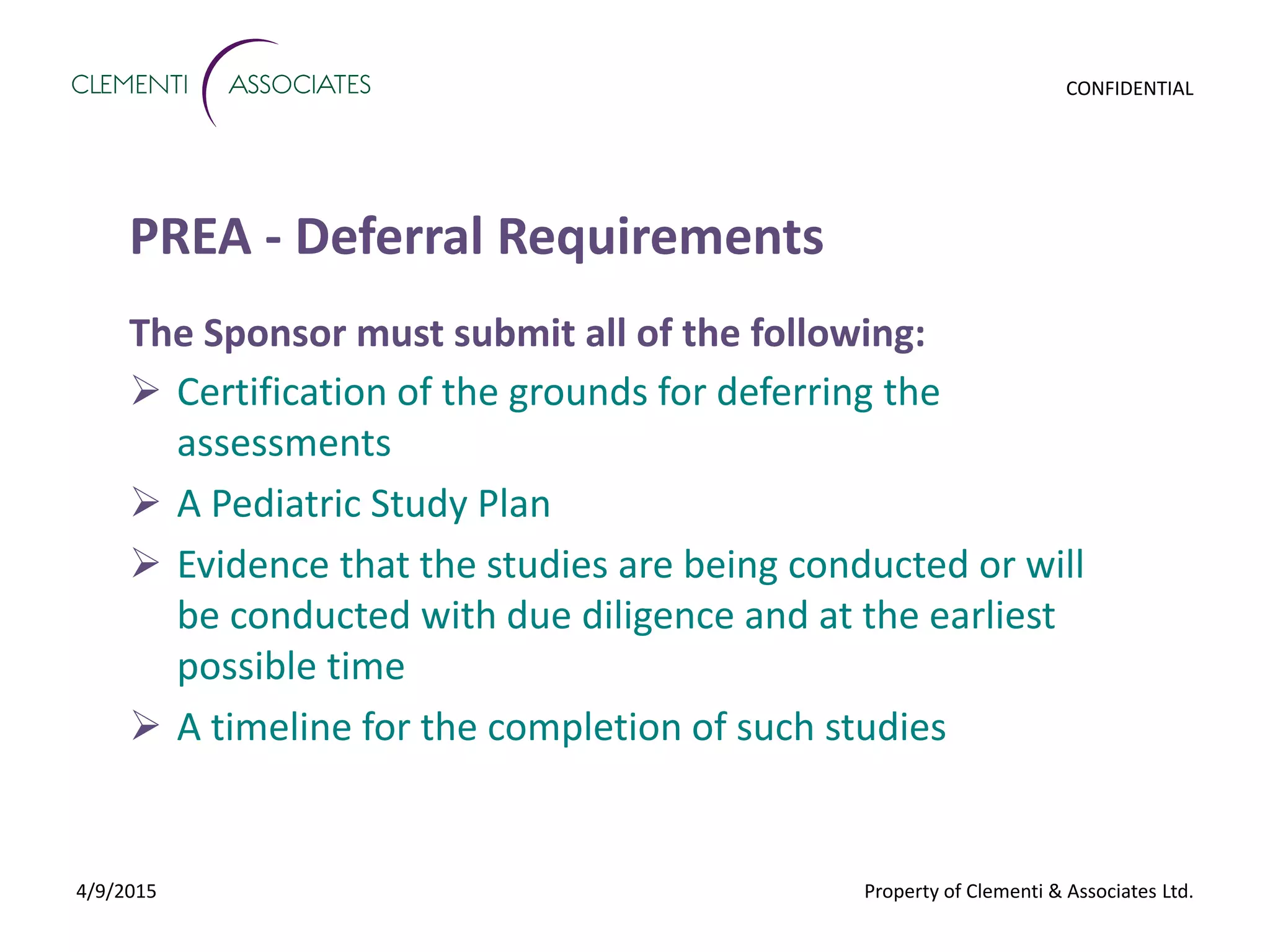 CLEMENTI ASSOCIATES

CONFIDENTIAL

PREA - Deferral Requirements

The Sponsor must submit all of the following:

➢ Certification of the grounds for deferring the assessments

➢ A Pediatric Study Plan

➢ Evidence that the studies are being conducted or will be conducted with due diligence and at the earliest possible time

➢ A timeline for the completion of such studies

4/9/2015

Property of Clementi & Associates Ltd.